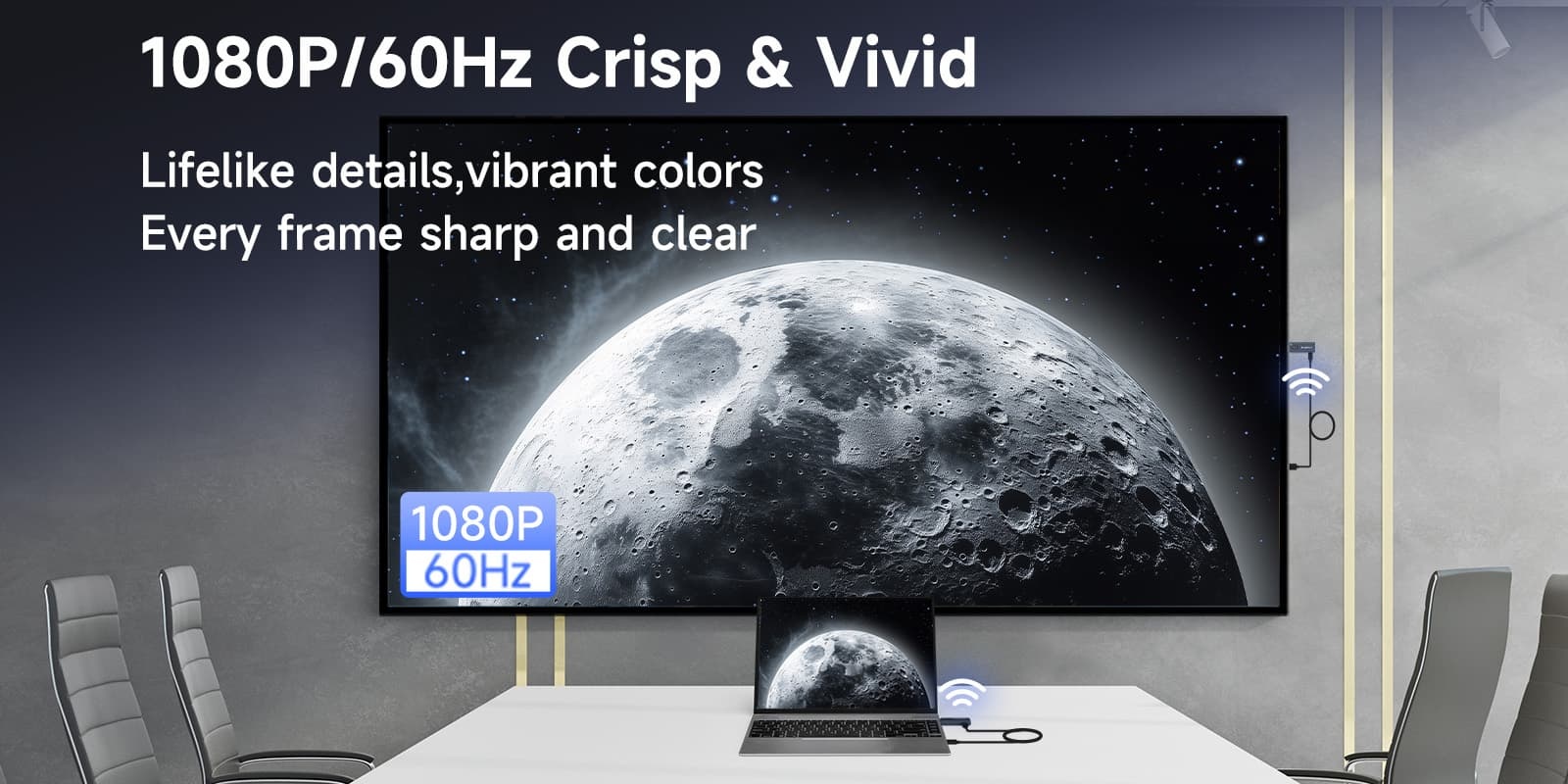 1080P/60Hz Crisp & Vivid

Lifelike details,vibrant colors
Every frame sharp and clear

1080P
60Hz